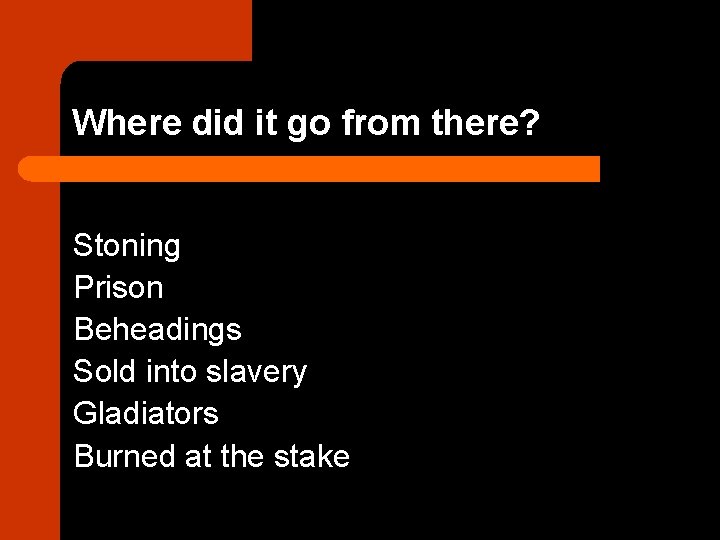 Where did it go from there?

Stoning
Prison
Beheadings
Sold into slavery
Gladiators
Burned at the stake